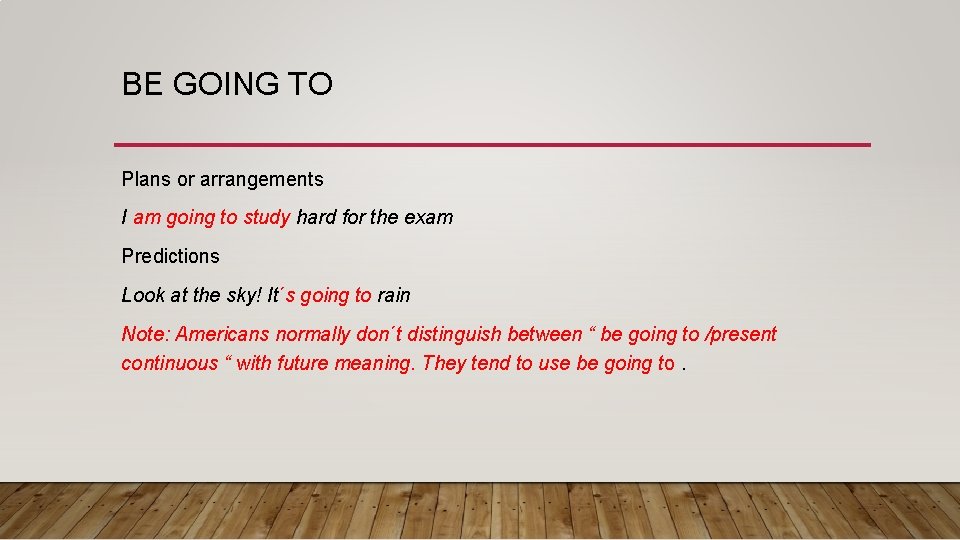 BE GOING TO

Plans or arrangements

I am going to study hard for the exam

Predictions

Look at the sky! It´s going to rain

Note: Americans normally don´t distinguish between “ be going to /present continuous “ with future meaning. They tend to use be going to .